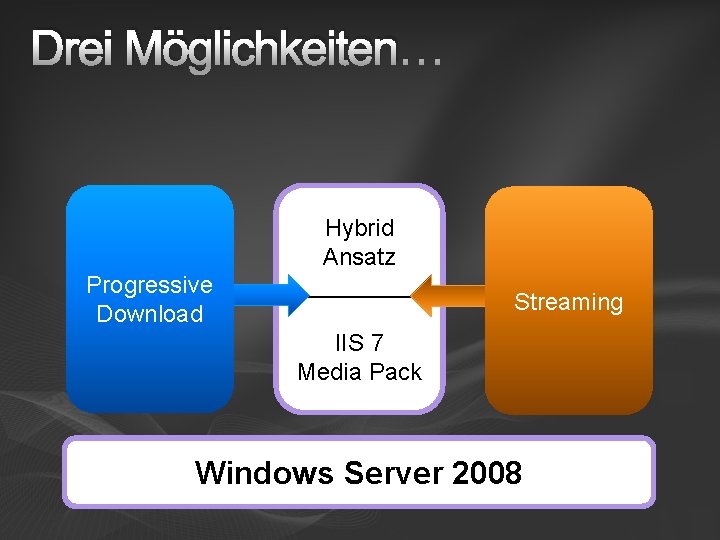 Drei Möglichkeiten…

Progressive Download

Hybrid Ansatz

IIS 7 Media Pack

Streaming

Windows Server 2008